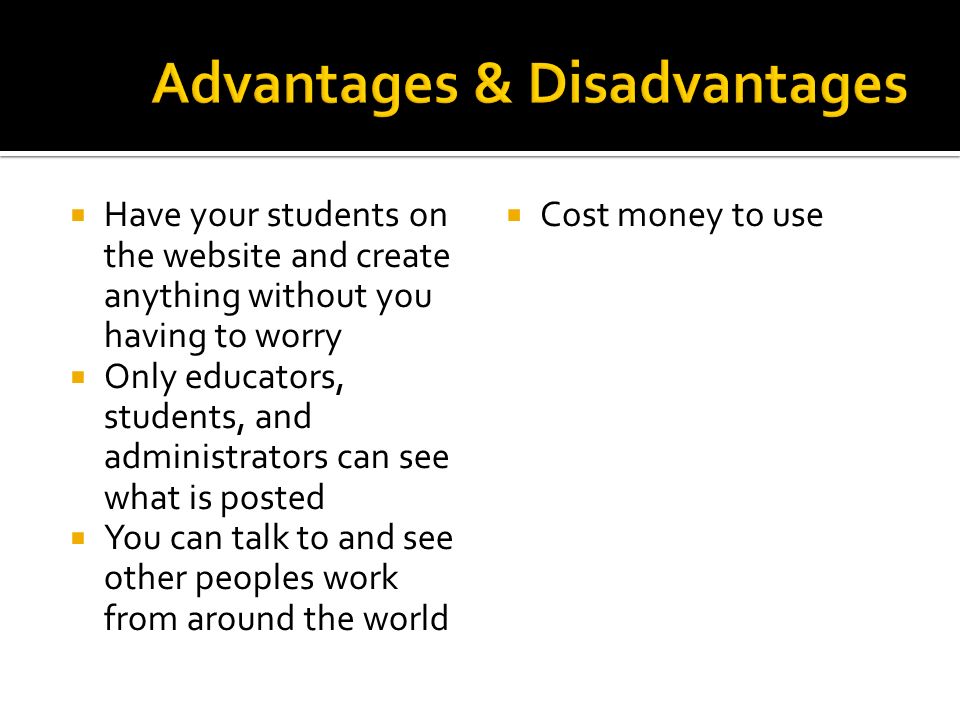 Advantages & Disadvantages

- Have your students on the website and create anything without you having to worry
- Only educators, students, and administrators can see what is posted
- You can talk to and see other peoples work from around the world

- Cost money to use